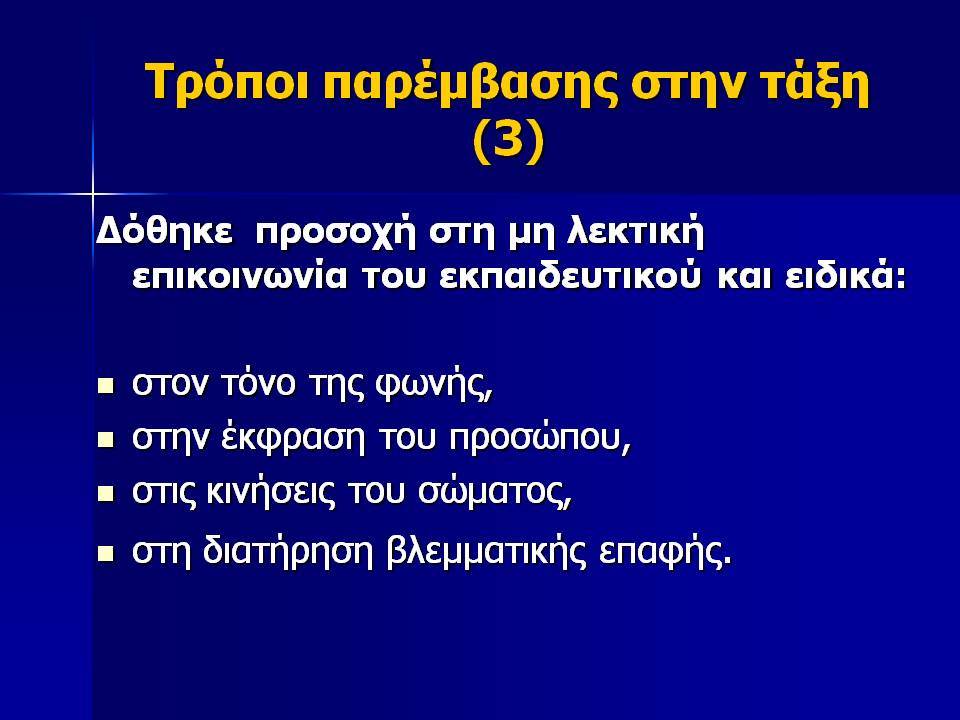 Τρόποι παρέμβασης στην τάξη (3)

Δόθηκε προσοχή στη μη λεκτική επικοινωνία του εκπαιδευτικού και ειδικά:

- στον τόνο της φωνής,
- στην έκφραση του προσώπου,
- στις κινήσεις του σώματος,
- στη διατήρηση βλεμματικής επαφής.